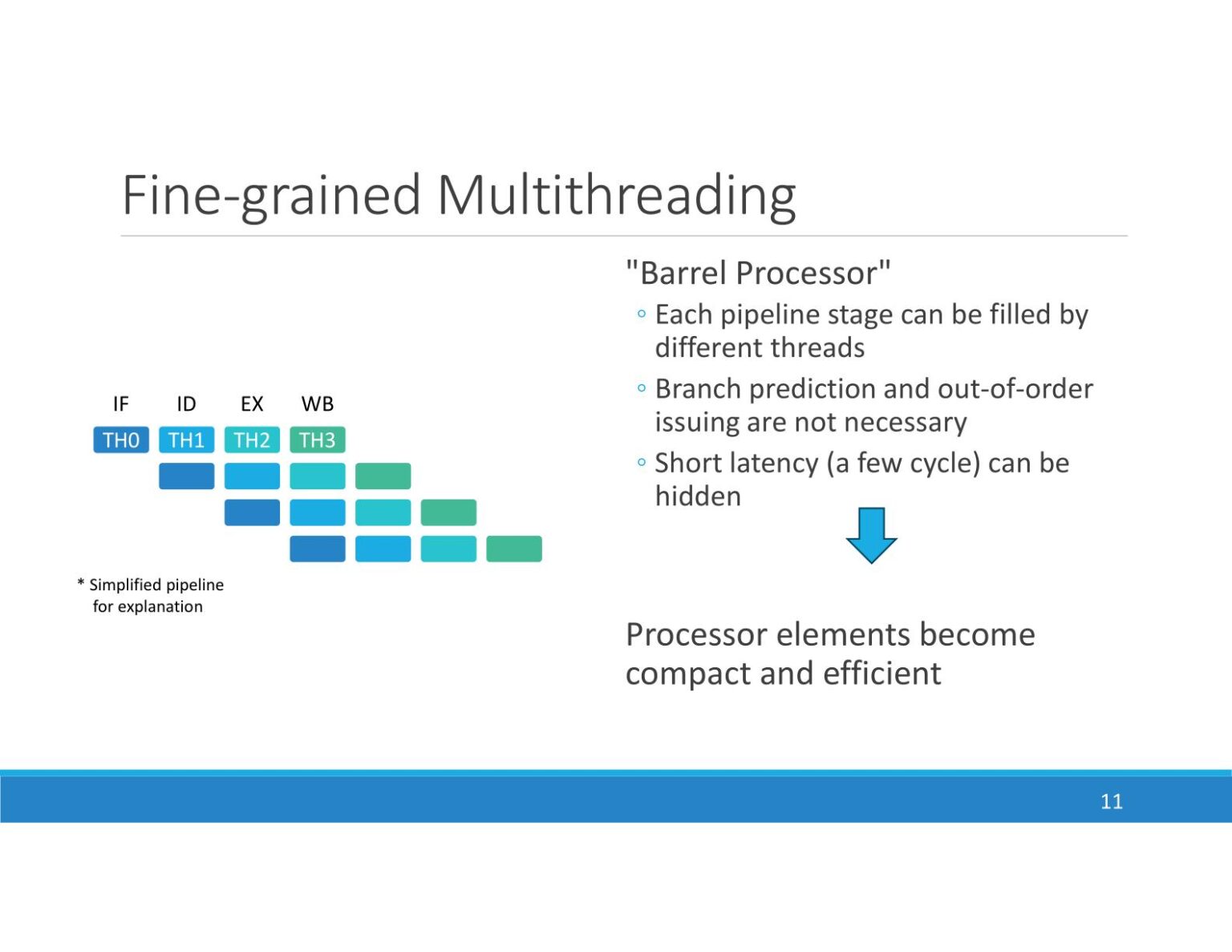 Fine-grained Multithreading

IF ID EX WB

TH0 TH1 TH2 TH3

* Simplified pipeline for explanation

"Barrel Processor"

◦ Each pipeline stage can be filled by different threads

◦ Branch prediction and out-of-order issuing are not necessary

◦ Short latency (a few cycle) can be hidden

Processor elements become compact and efficient

11